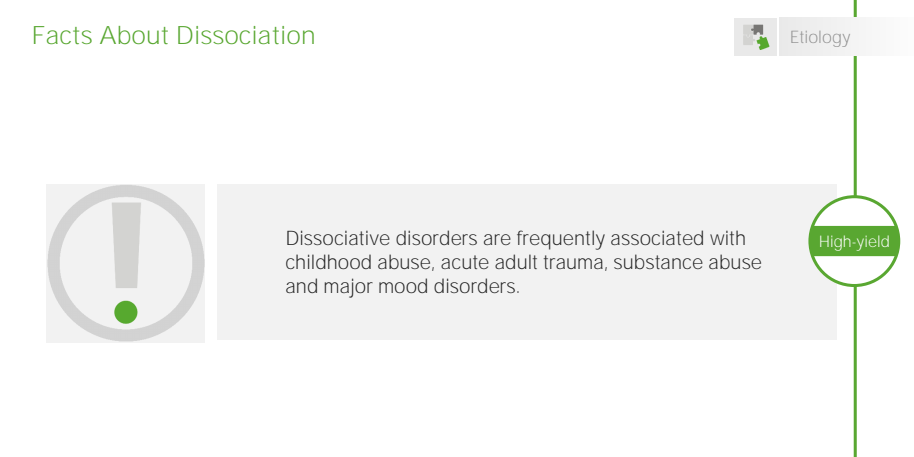 Facts About Dissociation

Etiology

Dissociative disorders are frequently associated with childhood abuse, acute adult trauma, substance abuse and major mood disorders.

High-yield